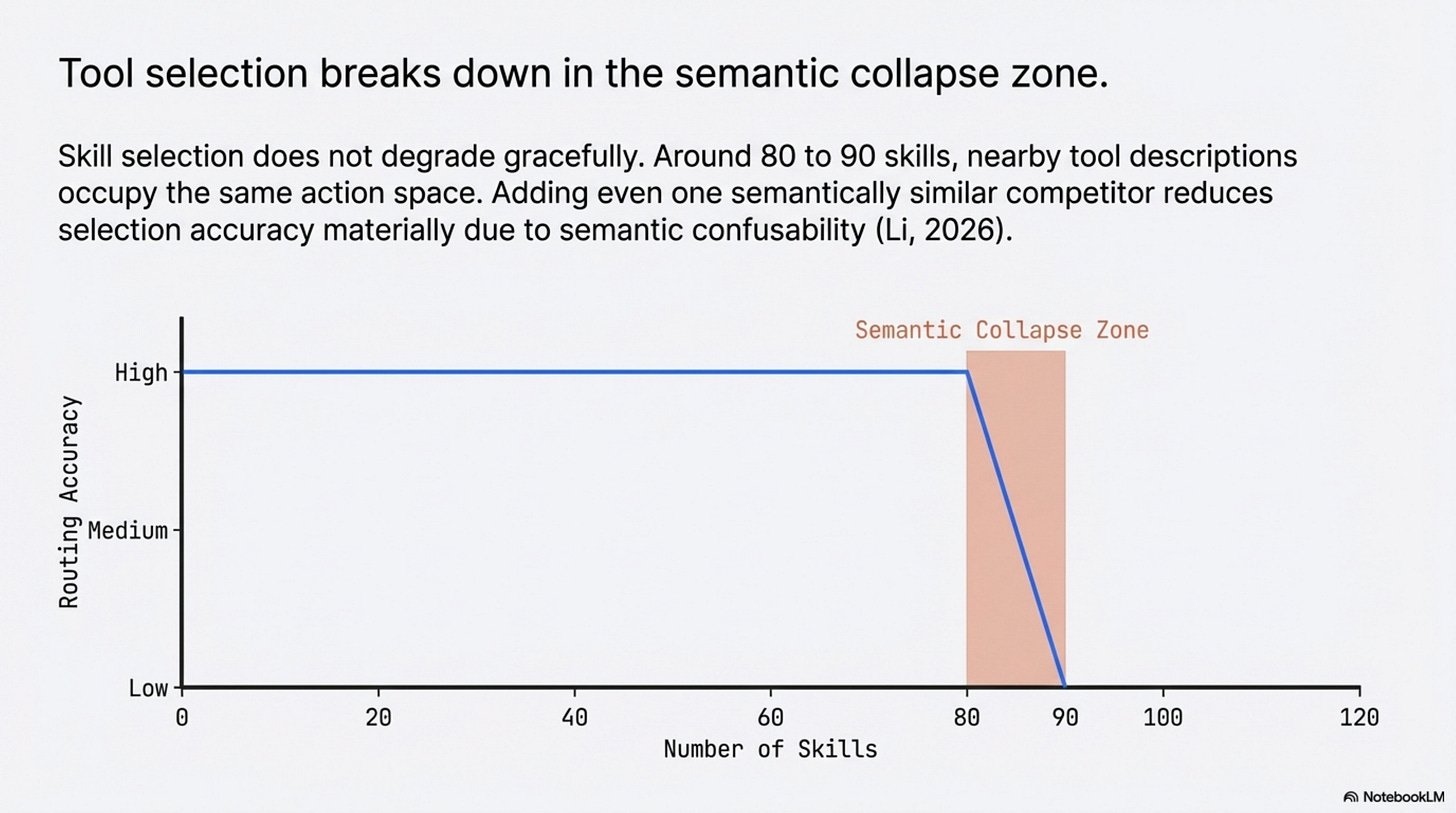 Tool selection breaks down in the semantic collapse zone.

Skill selection does not degrade gracefully. Around 80 to 90 skills, nearby tool descriptions occupy the same action space. Adding even one semantically similar competitor reduces selection accuracy materially due to semantic confusability (Li, 2026).

Semantic Collapse Zone

Routing Accuracy

High

Medium

Low

0
20
40
60
80
90
100
120

Number of Skills

NotebookLM